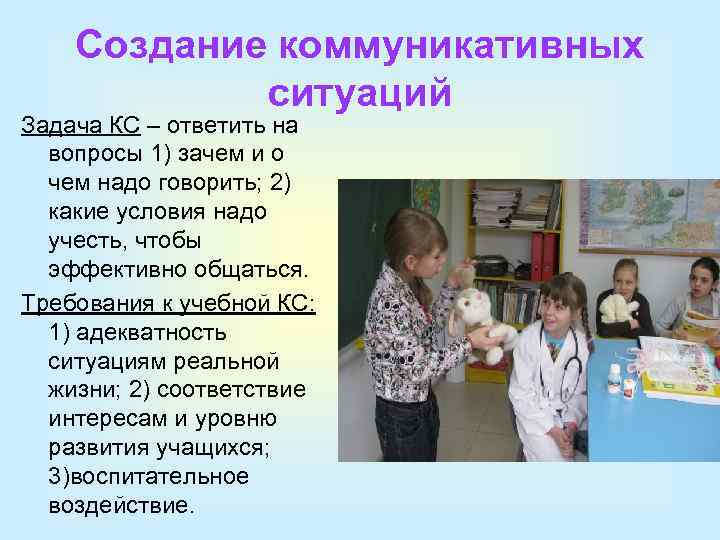 Создание коммуникативных ситуаций

Задача КС – ответить на вопросы 1) зачем и о чем надо говорить; 2) какие условия надо учесть, чтобы эффективно общаться.

Требования к учебной КС: 1) адекватность ситуациям реальной жизни; 2) соответствие интересам и уровню развития учащихся; 3)воспитательное воздействие.